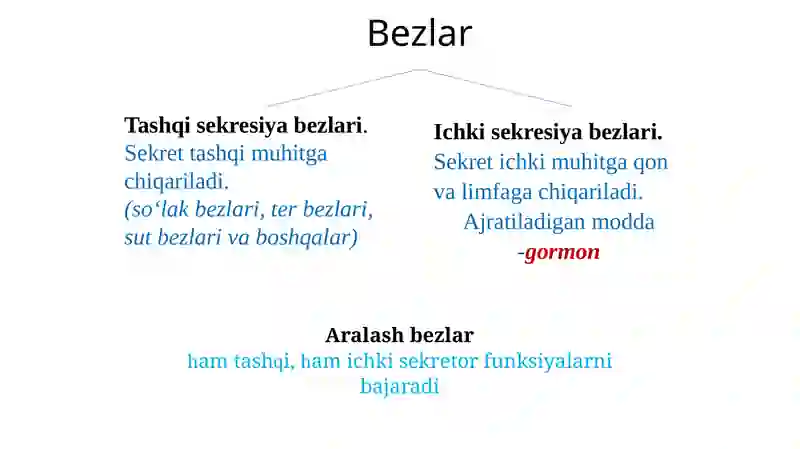 Bezlar

Tashqi sekresiya bezlari.
Sekret tashqi muhitga chiqariladi.
(so‘lak bezlari, ter bezlari, sut bezlari va boshqalar)

Ichki sekresiya bezlari.
Sekret ichki muhitga qon va limfaga chiqariladi.
Ajratiladigan modda -gormon

Aralash bezlar
ham tashqi, ham ichki sekretor funksiyalarni bajaradi